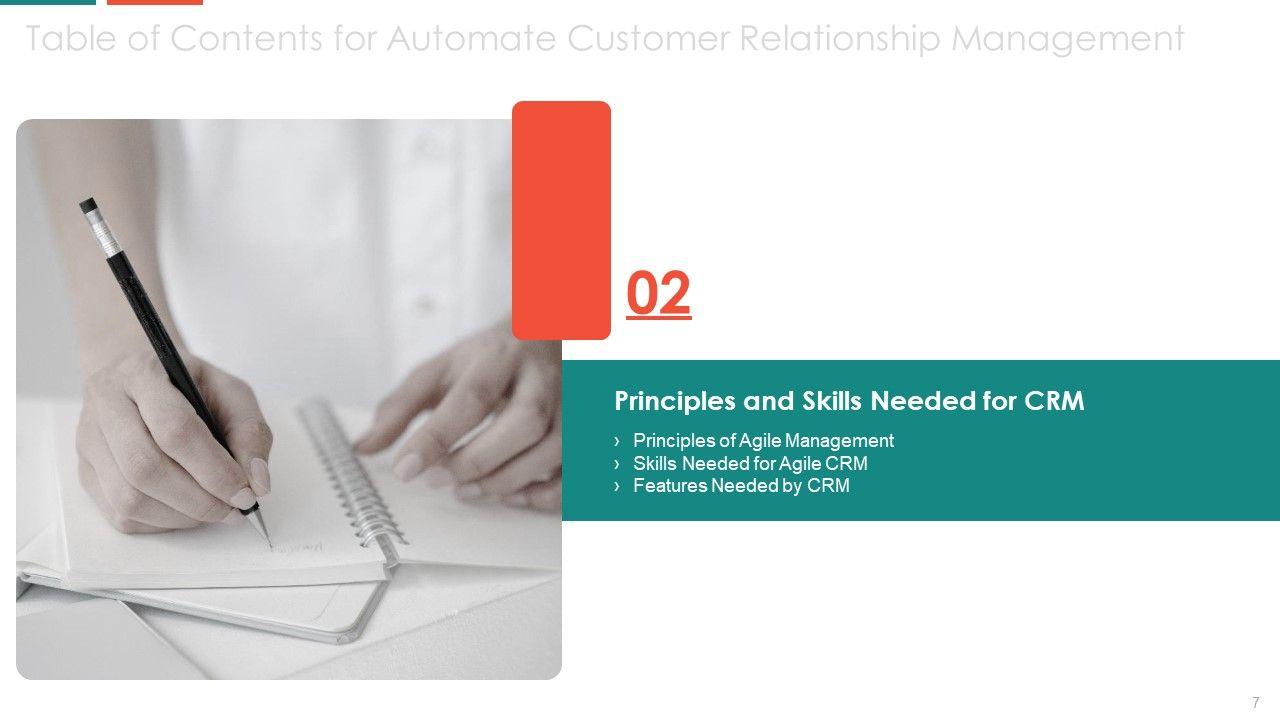 Table of Contents for Automate Customer Relationship Management

02

Principles and Skills Needed for CRM

› Principles of Agile Management
› Skills Needed for Agile CRM
› Features Needed by CRM

7